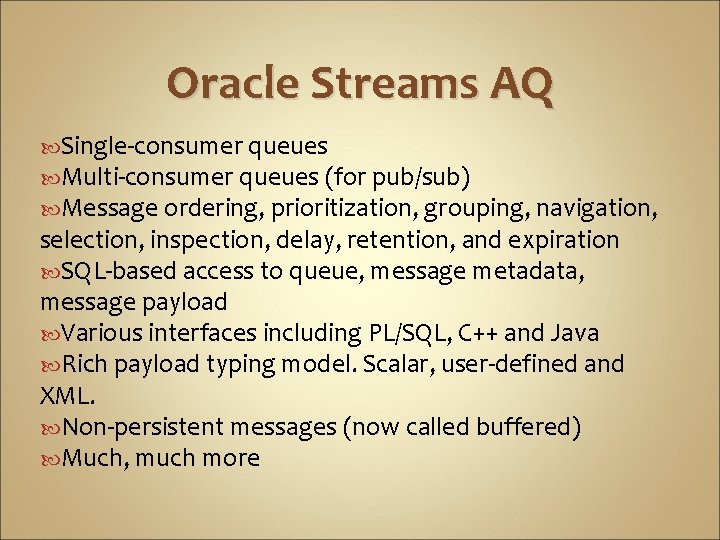 Oracle Streams AQ

Single-consumer queues
Multi-consumer queues (for pub/sub)
Message ordering, prioritization, grouping, navigation, selection, inspection, delay, retention, and expiration
SQL-based access to queue, message metadata, message payload
Various interfaces including PL/SQL, C++ and Java
Rich payload typing model. Scalar, user-defined and XML.
Non-persistent messages (now called buffered)
Much, much more